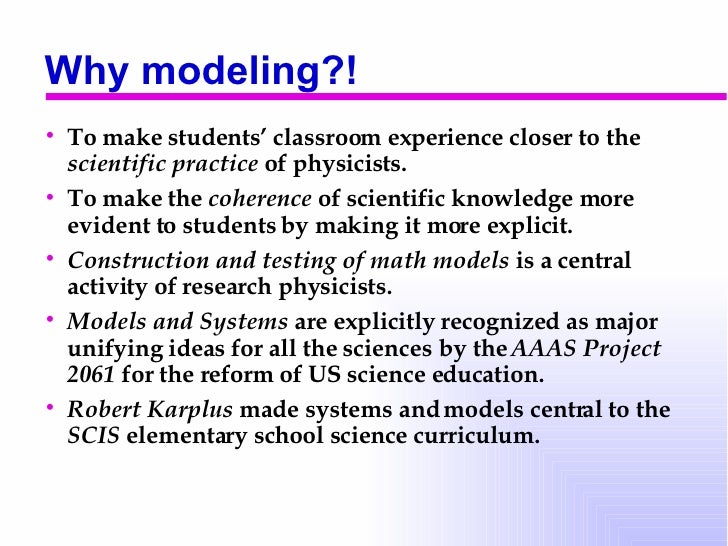 Why modeling?!

• To make students' classroom experience closer to the scientific practice of physicists.

• To make the coherence of scientific knowledge more evident to students by making it more explicit.

• Construction and testing of math models is a central activity of research physicists.

• Models and Systems are explicitly recognized as major unifying ideas for all the sciences by the AAAS Project 2061 for the reform of US science education.

• Robert Karplus made systems and models central to the SCIS elementary school science curriculum.